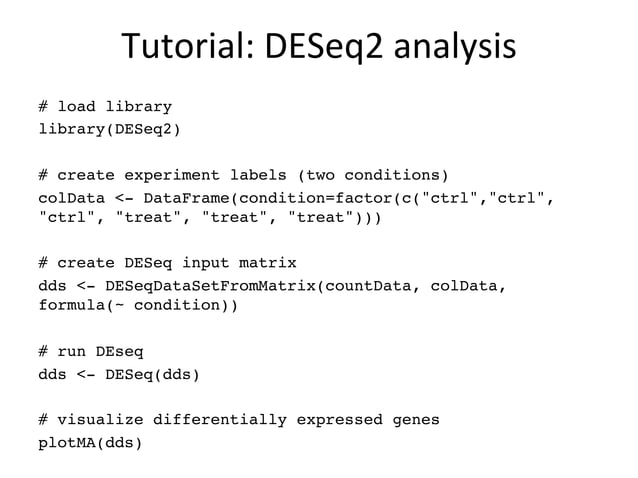 Tutorial: DESeq2 analysis

# load library
library(DESeq2)

# create experiment labels (two conditions)
colData <- DataFrame(condition=factor(c("ctrl","ctrl", "ctrl", "treat", "treat", "treat")))

# create DESeq input matrix
dds <- DESeqDataSetFromMatrix(countData, colData, formula(~ condition))

# run DEseq
dds <- DESeq(dds)

# visualize differentially expressed genes
plotMA(dds)